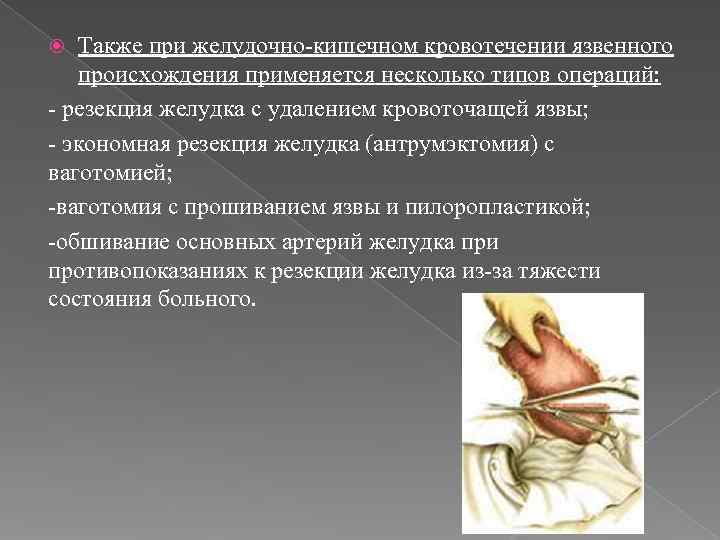 Также при желудочно-кишечном кровотечении язвенного происхождения применяется несколько типов операций:

- резекция желудка с удалением кровоточащей язвы;

- экономная резекция желудка (антрумэктомия) с ваготомией;

-ваготомия с прошиванием язвы и пилоропластикой;

-обшивание основных артерий желудка при противопоказаниях к резекции желудка из-за тяжести состояния больного.